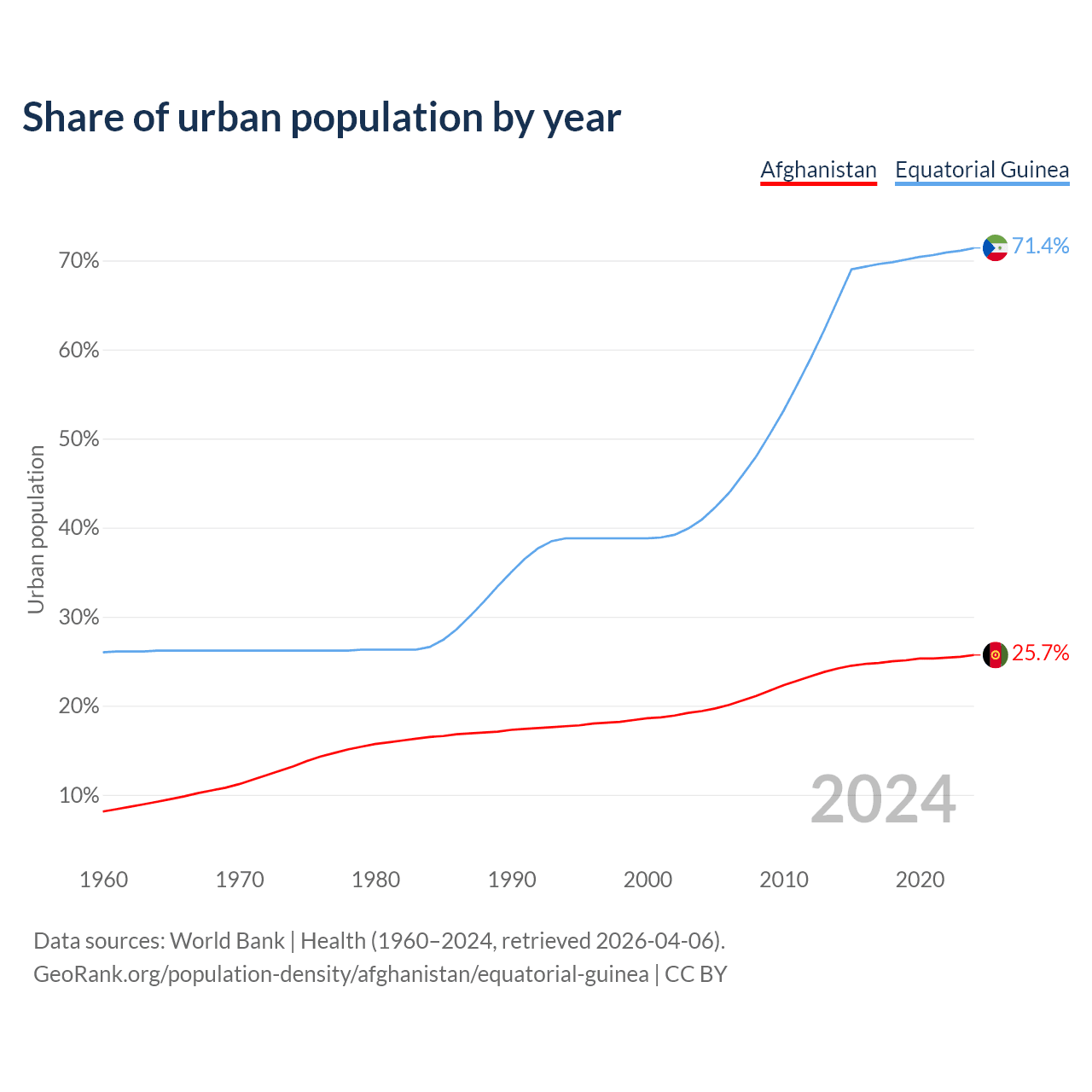 Share of urban population by year

Afghanistan Equatorial Guinea

Urban population

70%
60%
50%
40%
30%
20%
10%

71.4%
25.7%

2024

1960 1970 1980 1990 2000 2010 2020

Data sources: World Bank | Health (1960–2024, retrieved 2026-04-06).
GeoRank.org/population-density/afghanistan/equatorial-guinea | CC BY